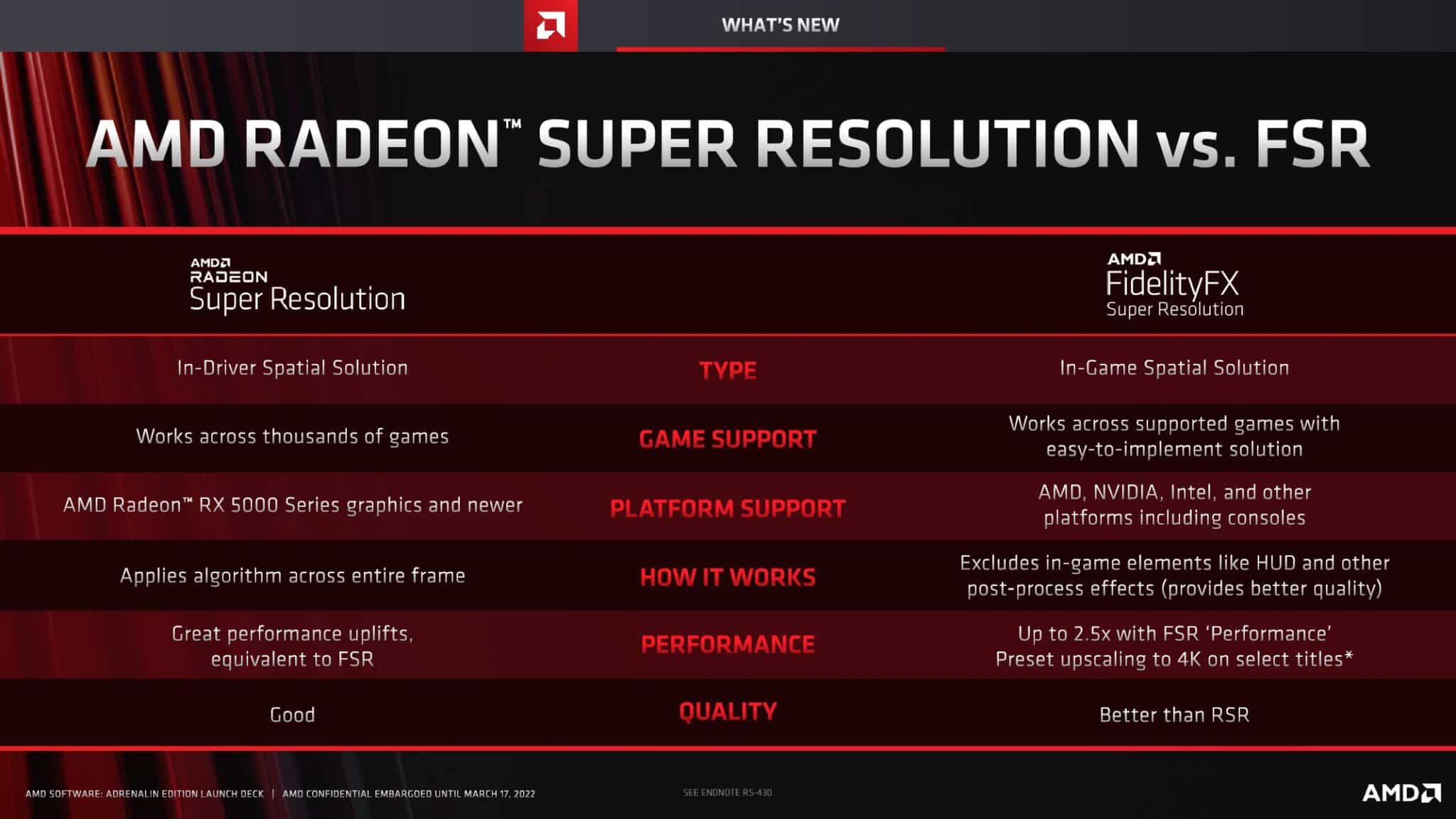 WHAT'S NEW

AMD RADEON™ SUPER RESOLUTION vs. FSR

| AMD RADEON Super Resolution | | AMD FidelityFX Super Resolution |
|---|---|---|
| In-Driver Spatial Solution | TYPE | In-Game Spatial Solution |
| Works across thousands of games | GAME SUPPORT | Works across supported games with easy-to-implement solution |
| AMD Radeon™ RX 5000 Series graphics and newer | PLATFORM SUPPORT | AMD, NVIDIA, Intel, and other platforms including consoles |
| Applies algorithm across entire frame | HOW IT WORKS | Excludes in-game elements like HUD and other post-process effects (provides better quality) |
| Great performance uplifts, equivalent to FSR | PERFORMANCE | Up to 2.5x with FSR 'Performance' Preset upscaling to 4K on select titles* |
| Good | QUALITY | Better than RSR |

AMD SOFTWARE: ADRENALIN EDITION LAUNCH DECK | AMD CONFIDENTIAL EMBARGOED UNTIL MARCH 17, 2022

SEE ENDNOTE RS-430

AMD